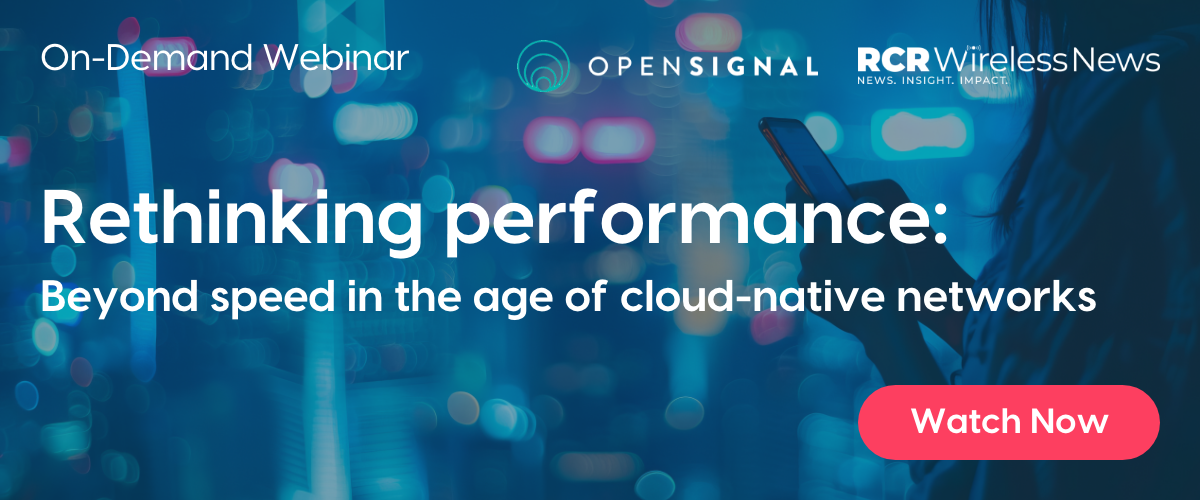 On-Demand Webinar

OPENSIGNAL

RCR Wireless News
NEWS. INSIGHT. IMPACT.

Rethinking performance:
Beyond speed in the age of cloud-native networks

Watch Now